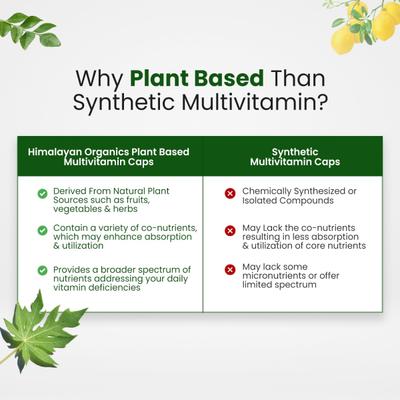 Why Plant Based Than Synthetic Multivitamin?

| Himalayan Organics Plant Based Multivitamin Caps | Synthetic Multivitamin Caps |
|---|---|
| Derived From Natural Plant Sources such as fruits, vegetables & herbs | Chemically Synthesized or Isolated Compounds |
| Contain a variety of co-nutrients, which may enhance absorption & utilization | May Lack the co-nutrients resulting in less absorption & utilization of core nutrients |
| Provides a broader spectrum of nutrients addressing your daily vitamin deficiencies | May lack some micronutrients or offer limited spectrum |